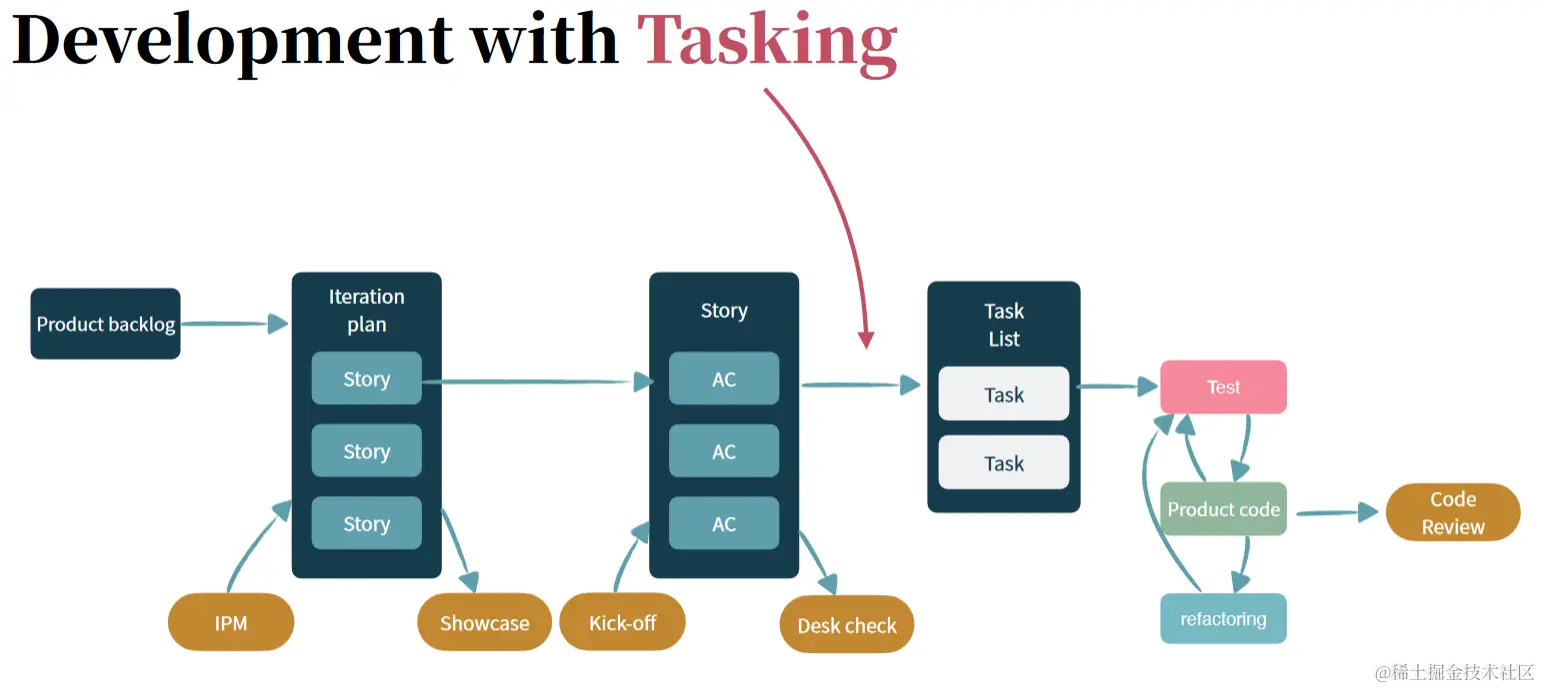 Development with Tasking

Product backlog

Iteration plan

Story

Story

Story

IPM

Showcase

Story

AC

AC

AC

Kick-off

Desk check

Task List

Task

Task

Test

Product code

refactoring

Code Review

@稀土掘金技术社区